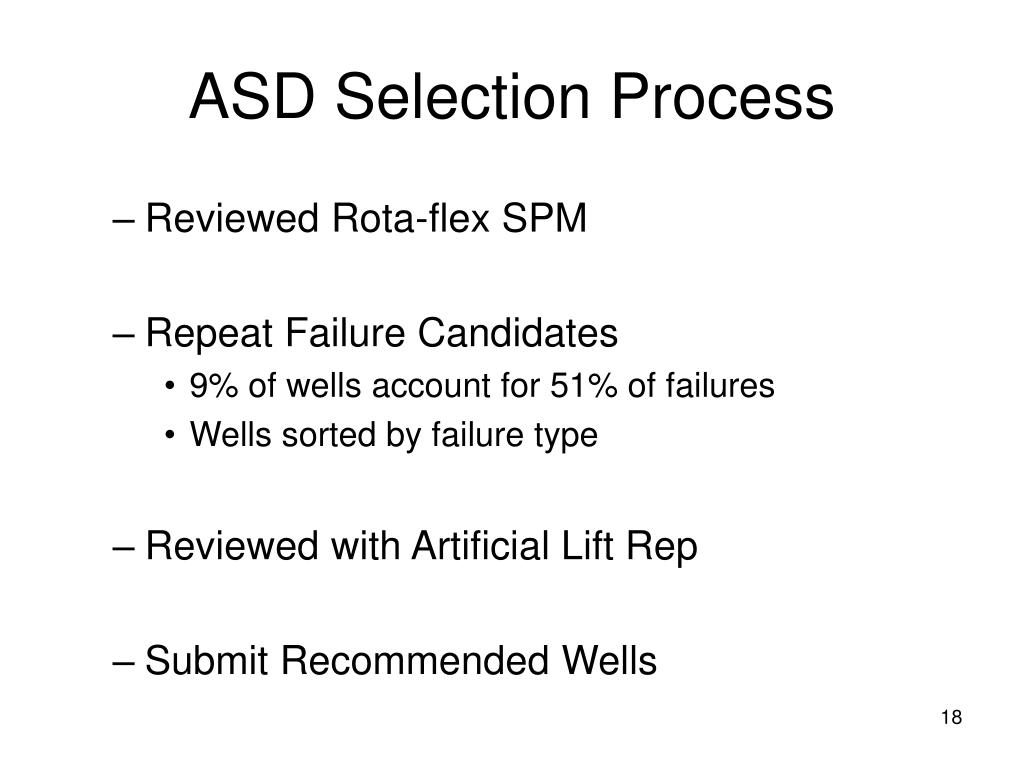 ASD Selection Process

– Reviewed Rota-flex SPM

– Repeat Failure Candidates
• 9% of wells account for 51% of failures
• Wells sorted by failure type

– Reviewed with Artificial Lift Rep

– Submit Recommended Wells

18